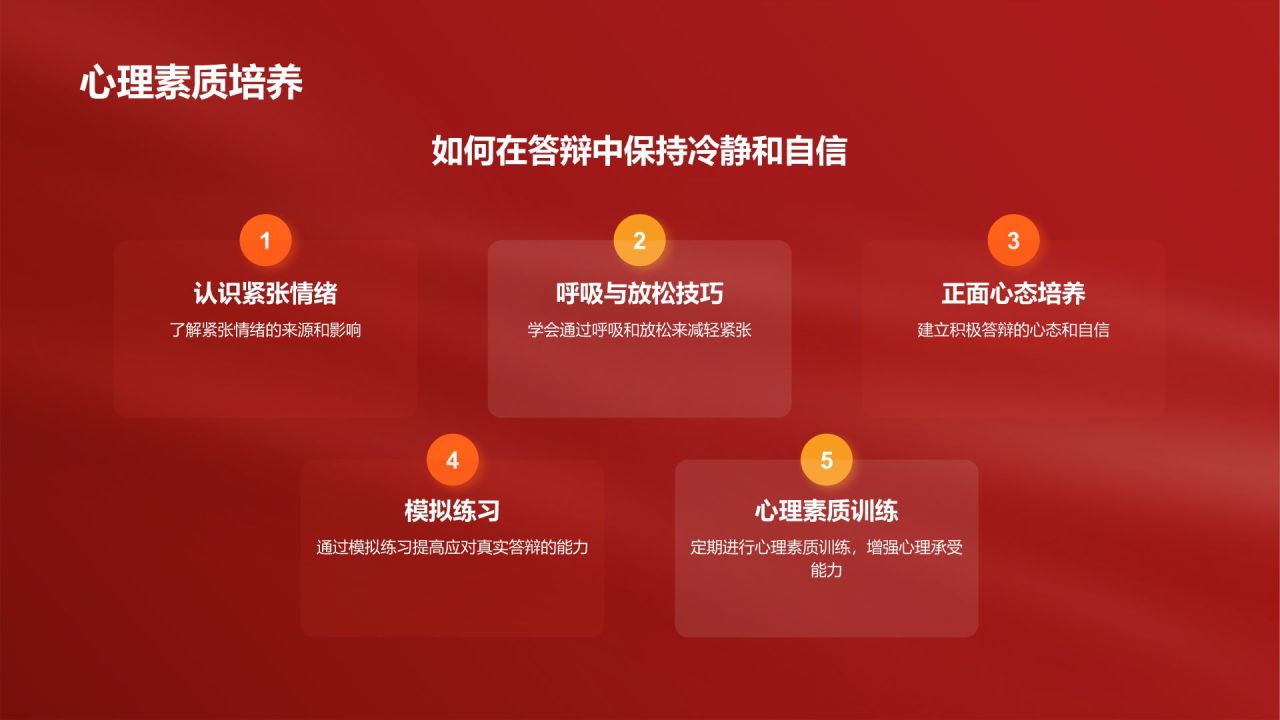 心理素质培养

如何在答辩中保持冷静和自信

1
认识紧张情绪
了解紧张情绪的来源和影响

2
呼吸与放松技巧
学会通过呼吸和放松来减轻紧张

3
正面心态培养
建立积极答辩的心态和自信

4
模拟练习
通过模拟练习提高应对真实答辩的能力

5
心理素质训练
定期进行心理素质训练，增强心理承受能力